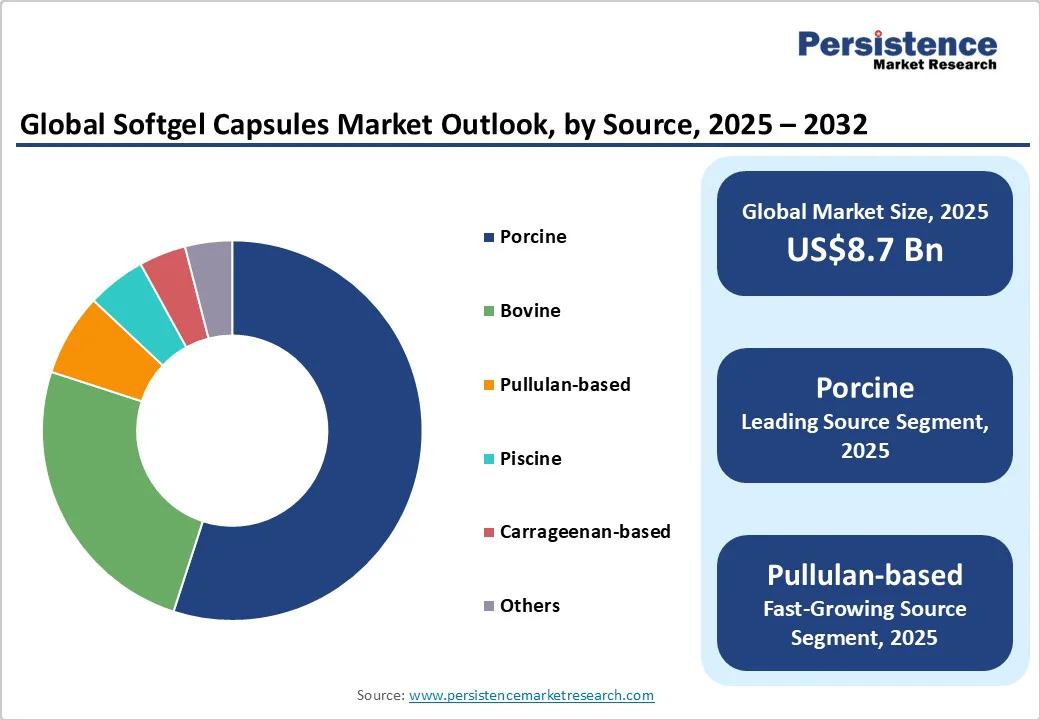 Persistence
Market Research

Global Softgel Capsules Market Outlook, by Source, 2025 – 2032

Porcine

Bovine

Pullulan-based

Piscine

Carrageenan-based

Others

Global Market Size, 2025
US$8.7 Bn

Porcine
Leading Source Segment, 2025

Pullulan-based
Fast-Growing Source Segment, 2025

Source: www.persistencemarketresearch.com